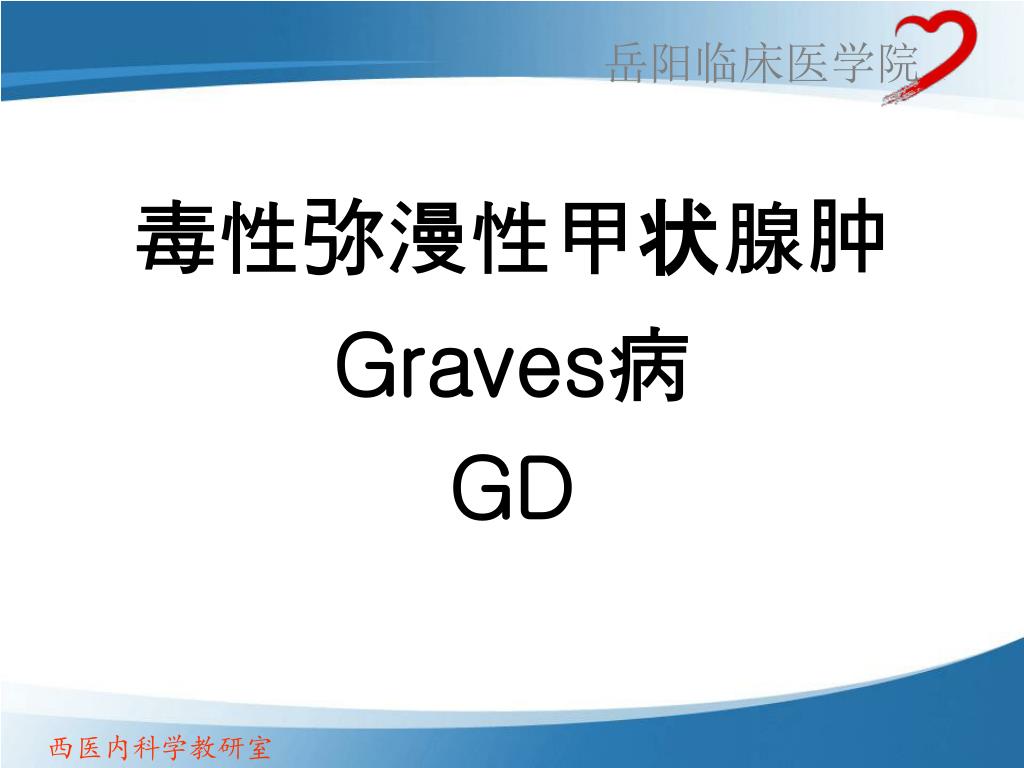 岳阳临床医学院

毒性弥漫性甲状腺肿
Graves病
GD

西医内科学教研室